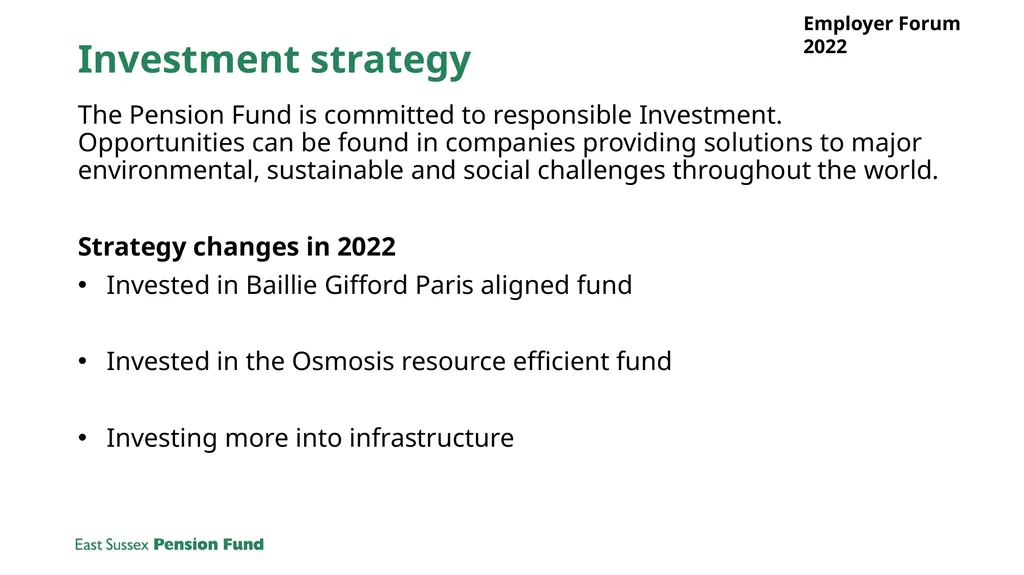 Employer Forum 2022

Investment strategy

The Pension Fund is committed to responsible Investment. Opportunities can be found in companies providing solutions to major environmental, sustainable and social challenges throughout the world.

Strategy changes in 2022

• Invested in Baillie Gifford Paris aligned fund

• Invested in the Osmosis resource efficient fund

• Investing more into infrastructure

East Sussex Pension Fund